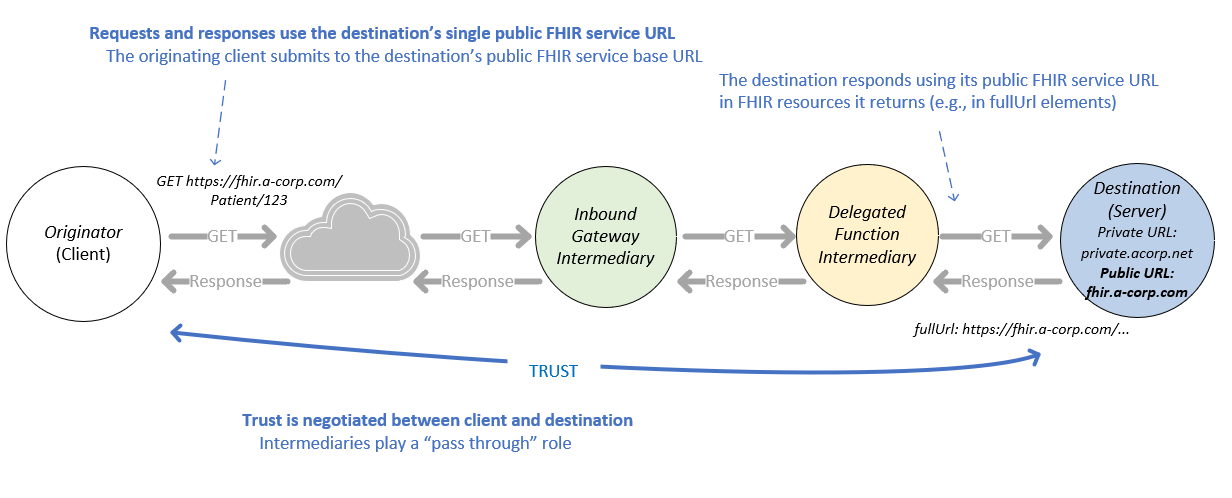 Requests and responses use the destination's single public FHIR service URL
The originating client submits to the destination's public FHIR service base URL

The destination responds using its public FHIR service URL in FHIR resources it returns (e.g., in fullUrl elements)

GET https://fhir.a-corp.com/Patient/123

Originator (Client)

GET

Response

GET

Response

Inbound Gateway Intermediary

GET

Response

Delegated Function Intermediary

GET

Response

Destination (Server)
Private URL: private.acorp.net
Public URL: fhir.a-corp.com

fullUrl: https://fhir.a-corp.com/...

TRUST

Trust is negotiated between client and destination
Intermediaries play a "pass through" role